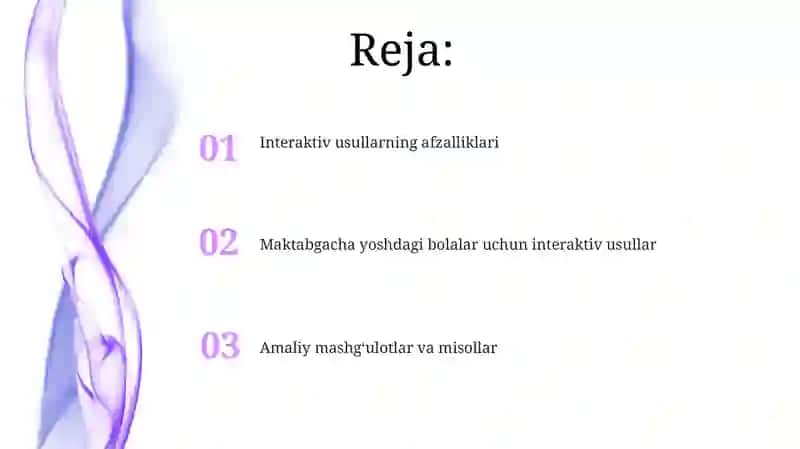 Reja:

01 Interaktiv usullarning afzalliklari

02 Maktabgacha yoshdagi bolalar uchun interaktiv usullar

03 Amaliy mashg‘ulotlar va misollar